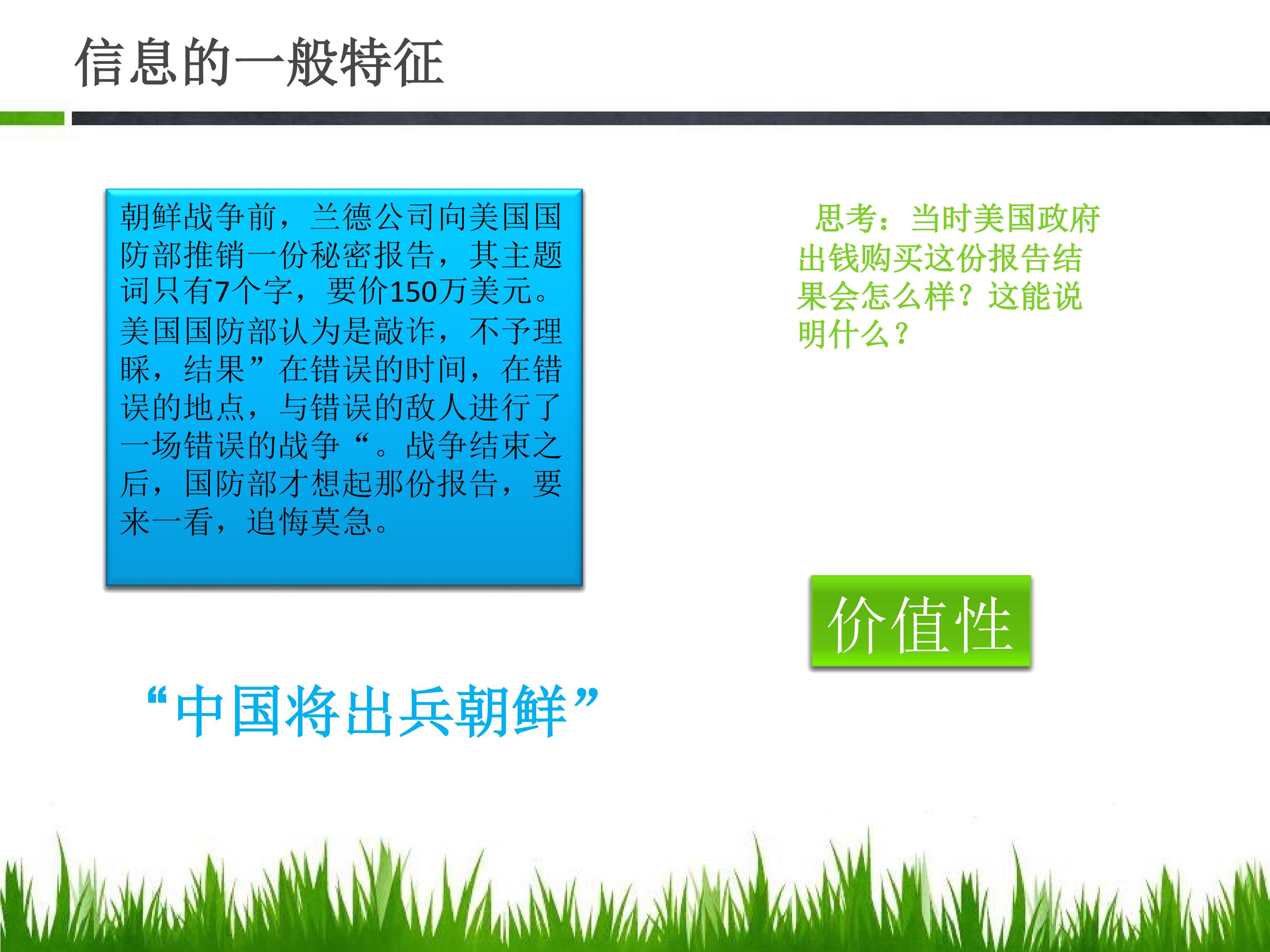 信息的一般特征

朝鲜战争前，兰德公司向美国国防部推销一份秘密报告，其主题词只有7个字，要价150万美元。美国国防部认为是敲诈，不予理睬，结果”在错误的时间，在错误的地点，与错误的敌人进行了一场错误的战争“。战争结束之后，国防部才想起那份报告，要来一看，追悔莫急。

思考：当时美国政府出钱购买这份报告结果会怎么样？这能说明什么？

价值性

“中国将出兵朝鲜”